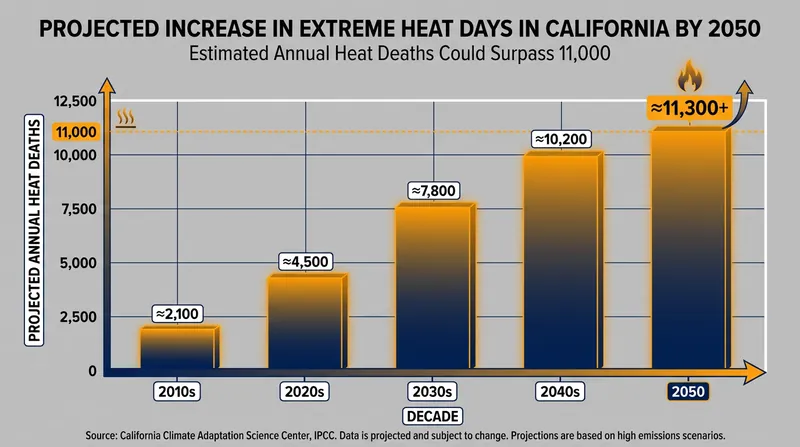 PROJECTED INCREASE IN EXTREME HEAT DAYS IN CALIFORNIA BY 2050

Estimated Annual Heat Deaths Could Surpass 11,000

PROJECTED ANNUAL HEAT DEATHS

12,500
11,000
10,000
7,500
5,000
2,500
0

≈2,100
≈4,500
≈7,800
≈10,200
≈11,300+

2010s
2020s
2030s
2040s
2050

DECADE

Source: California Climate Adaptation Science Center, IPCC. Data is projected and subject to change. Projections are based on high emissions scenarios.